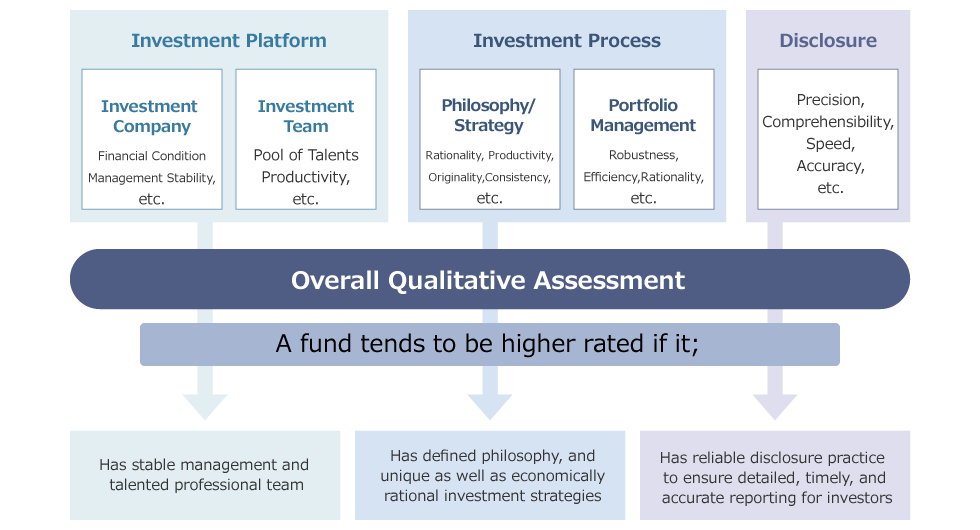 Investment Platform

Investment Company
Financial Condition
Management Stability,
etc.

Investment Team
Pool of Talents
Productivity,
etc.

Investment Process

Philosophy/ Strategy
Rationality, Productivity,
Originality,Consistency,
etc.

Portfolio Management
Robustness,
Efficiency,Rationality,
etc.

Disclosure

Precision,
Comprehensibility,
Speed,
Accuracy,
etc.

Overall Qualitative Assessment

A fund tends to be higher rated if it;

Has stable management and talented professional team

Has defined philosophy, and unique as well as economically rational investment strategies

Has reliable disclosure practice to ensure detailed, timely, and accurate reporting for investors